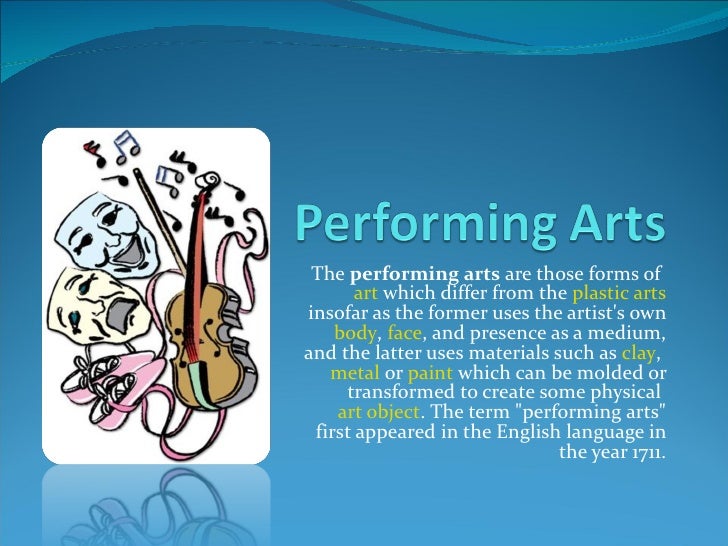 Performing Arts

The performing arts are those forms of art which differ from the plastic arts insofar as the former uses the artist's own body, face, and presence as a medium, and the latter uses materials such as clay, metal or paint which can be molded or transformed to create some physical art object. The term "performing arts" first appeared in the English language in the year 1711.